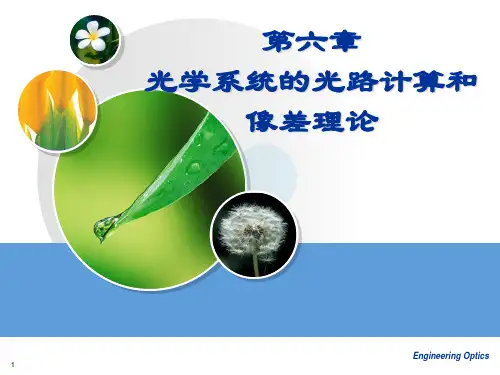 第六章
光学系统的光路计算和像差理论

Engineering Optics

1